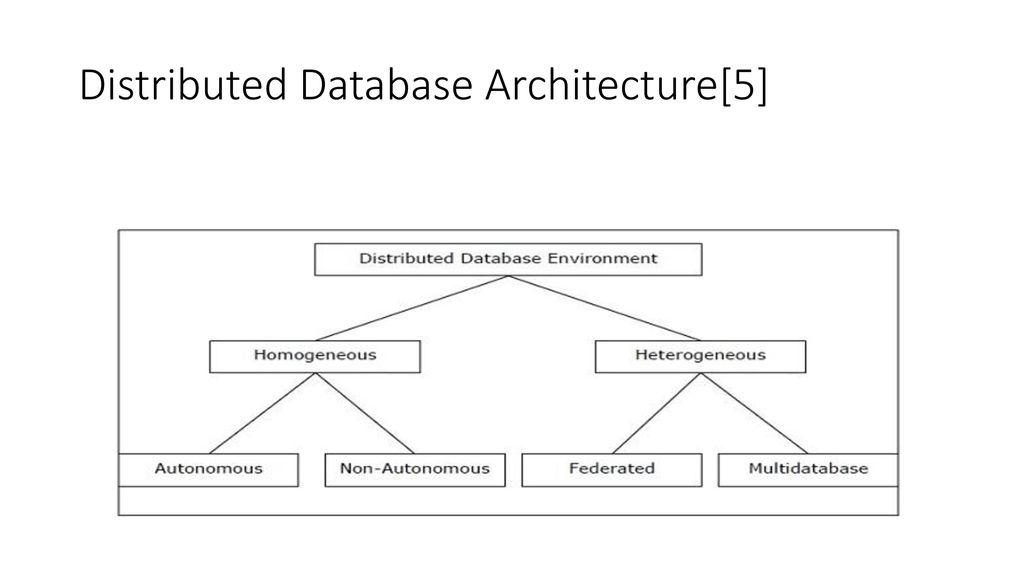 Distributed Database Architecture[5]

Distributed Database Environment

Homogeneous

Heterogeneous

Autonomous

Non-Autonomous

Federated

Multidatabase